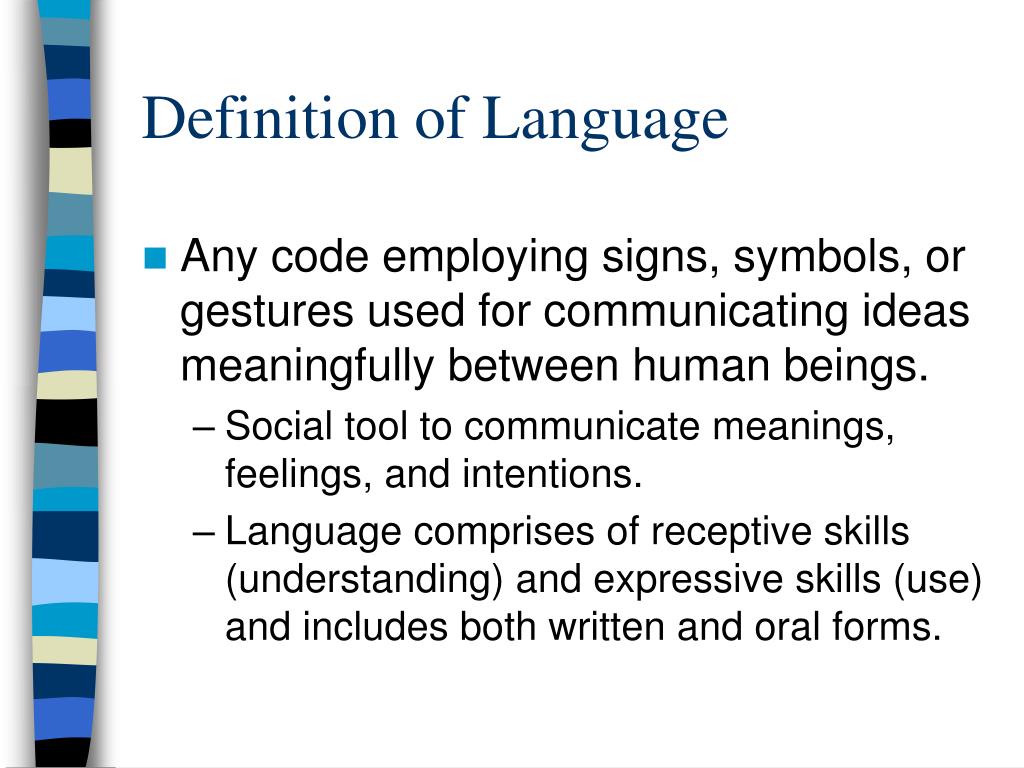 Definition of Language

Any code employing signs, symbols, or gestures used for communicating ideas meaningfully between human beings.

– Social tool to communicate meanings, feelings, and intentions.

– Language comprises of receptive skills (understanding) and expressive skills (use) and includes both written and oral forms.